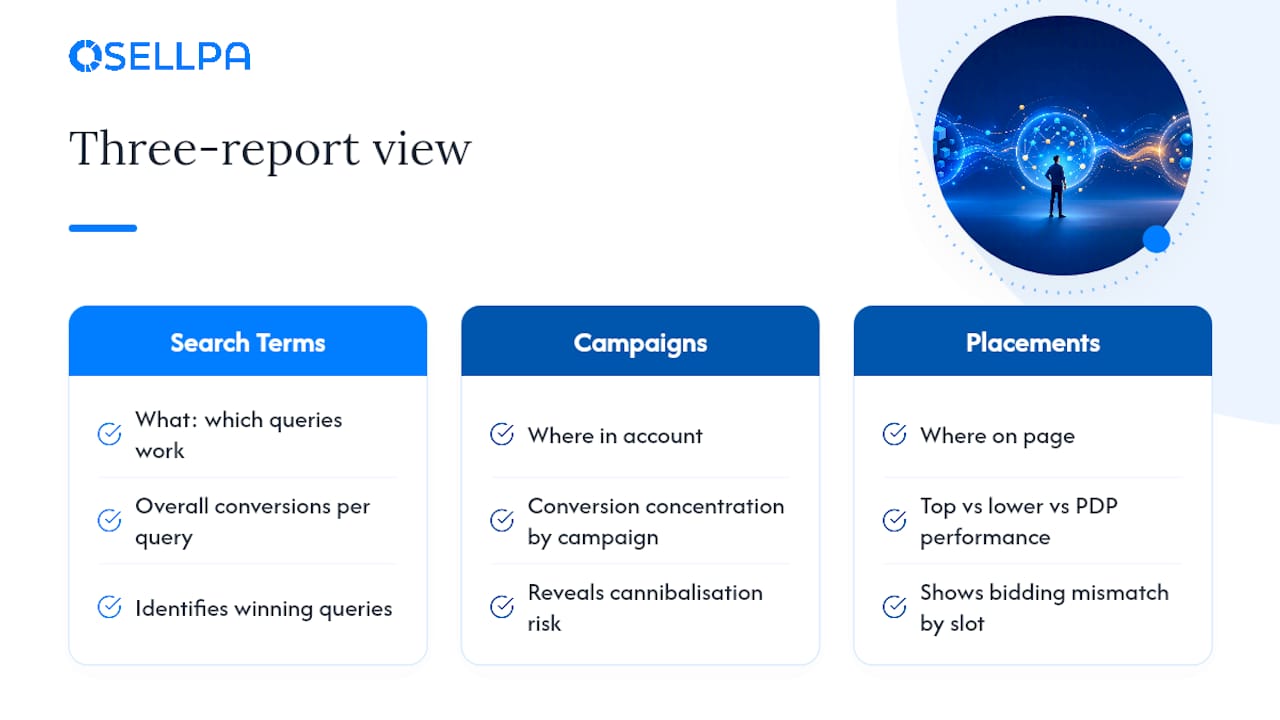 SELLPA

Three-report view

Search Terms

What: which queries work

Overall conversions per query

Identifies winning queries

Campaigns

Where in account

Conversion concentration by campaign

Reveals cannibalisation risk

Placements

Where on page

Top vs lower vs PDP performance

Shows bidding mismatch by slot